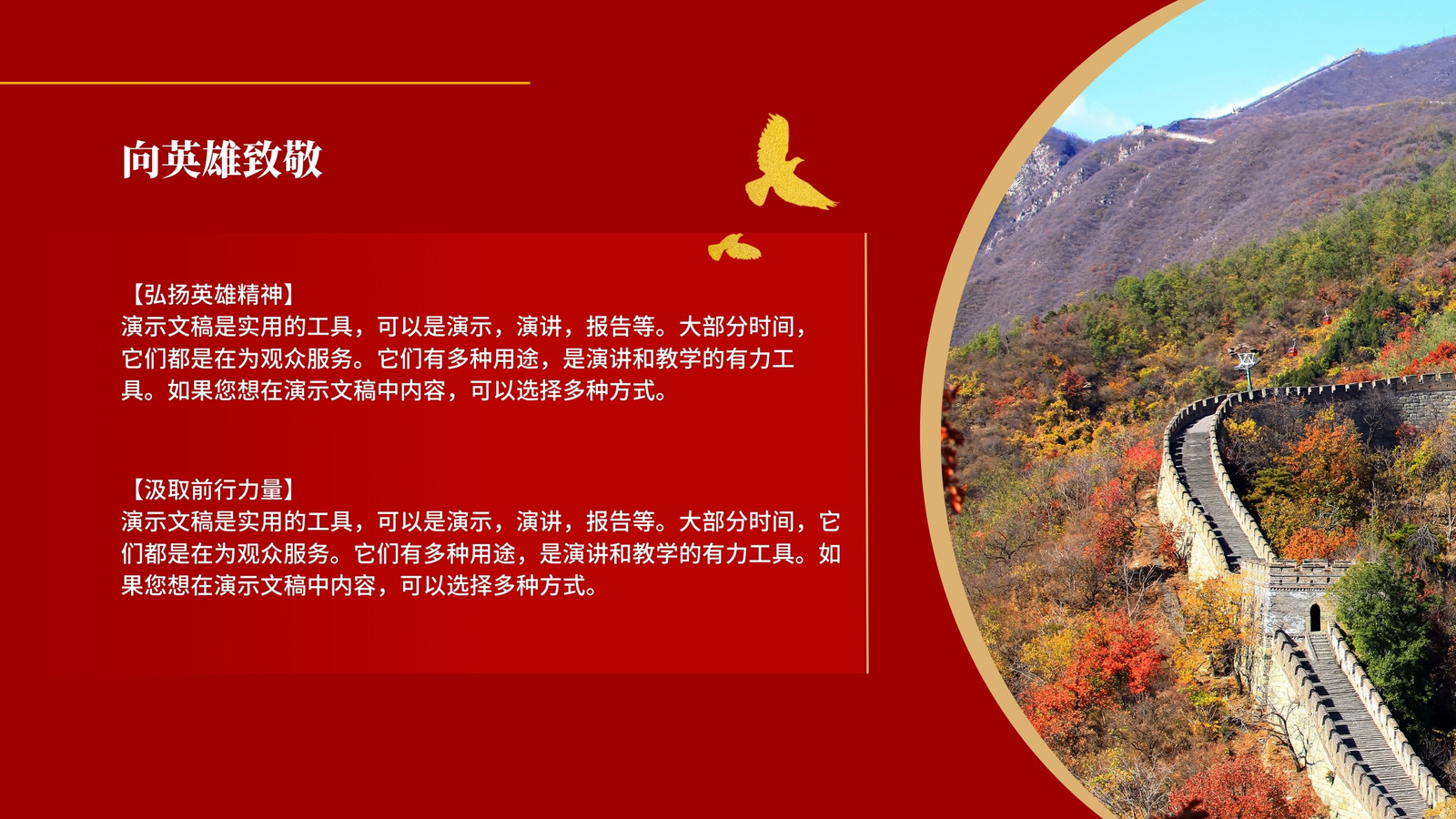 向英雄致敬

【弘扬英雄精神】
演示文稿是实用的工具，可以是演示，演讲，报告等。大部分时间，它们都是在为观众服务。它们有多种用途，是演讲和教学的有力工具。如果您想在演示文稿中内容，可以选择多种方式。

【汲取前行力量】
演示文稿是实用的工具，可以是演示，演讲，报告等。大部分时间，它们都是在为观众服务。它们有多种用途，是演讲和教学的有力工具。如果您想在演示文稿中内容，可以选择多种方式。